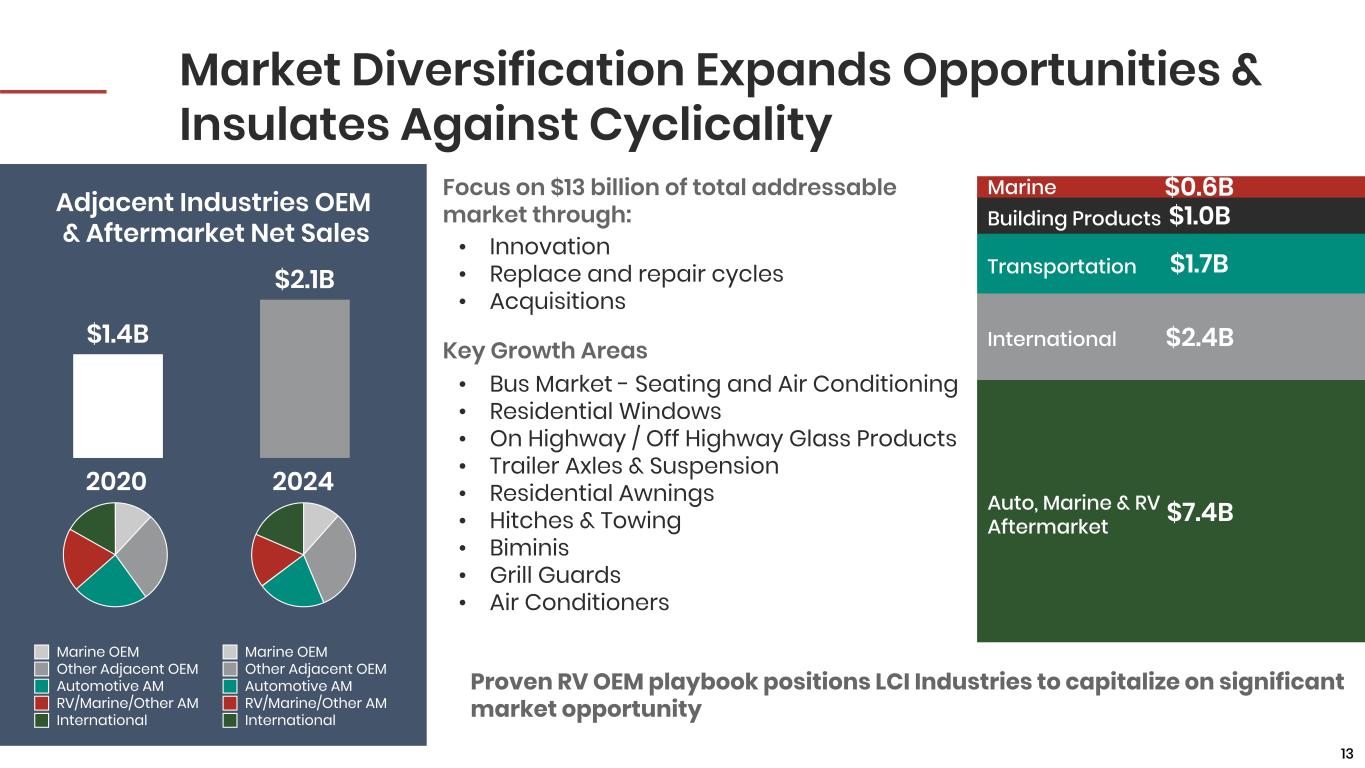 Market Diversification Expands Opportunities & Insulates Against Cyclicality

Adjacent Industries OEM & Aftermarket Net Sales

$1.4B

$2.1B

2020

2024

Marine OEM
Other Adjacent OEM
Automotive AM
RV/Marine/Other AM
International

Marine OEM
Other Adjacent OEM
Automotive AM
RV/Marine/Other AM
International

Focus on $13 billion of total addressable market through:
• Innovation
• Replace and repair cycles
• Acquisitions

Key Growth Areas
• Bus Market - Seating and Air Conditioning
• Residential Windows
• On Highway / Off Highway Glass Products
• Trailer Axles & Suspension
• Residential Awnings
• Hitches & Towing
• Biminis
• Grill Guards
• Air Conditioners

Marine $0.6B
Building Products $1.0B
Transportation $1.7B
International $2.4B
Auto, Marine & RV Aftermarket $7.4B

Proven RV OEM playbook positions LCI Industries to capitalize on significant market opportunity

13